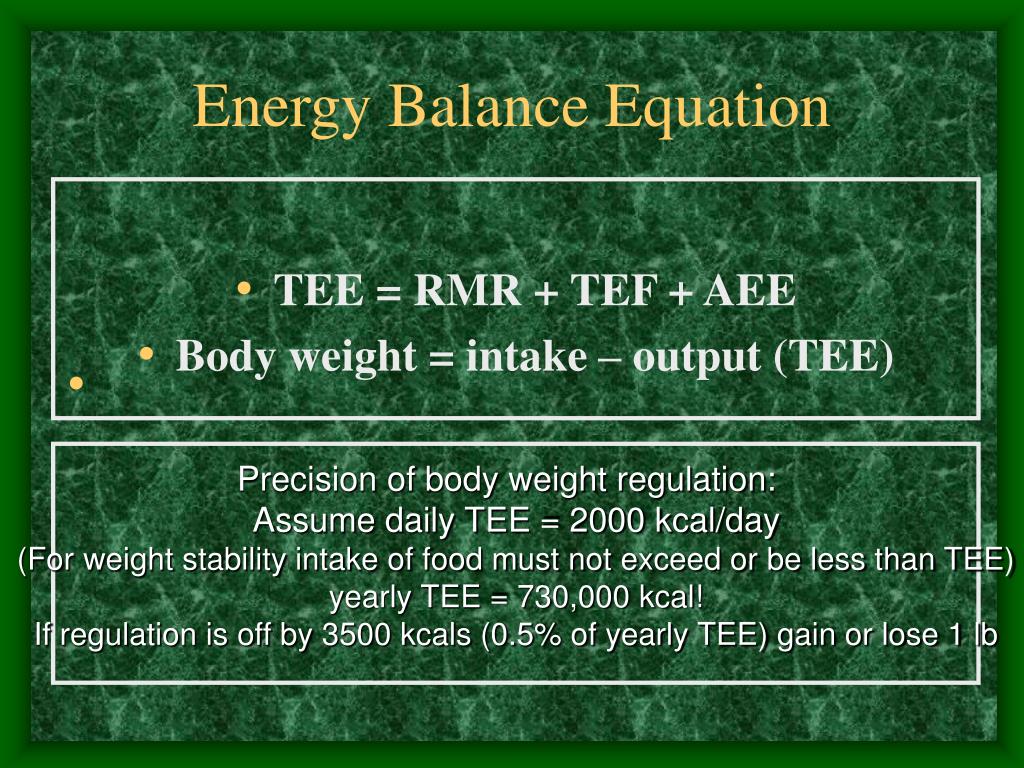 Energy Balance Equation

• TEE = RMR + TEF + AEE
• Body weight = intake – output (TEE)
•

Precision of body weight regulation:
Assume daily TEE = 2000 kcal/day
(For weight stability intake of food must not exceed or be less than TEE)
yearly TEE = 730,000 kcal!
If regulation is off by 3500 kcals (0.5% of yearly TEE) gain or lose 1 lb